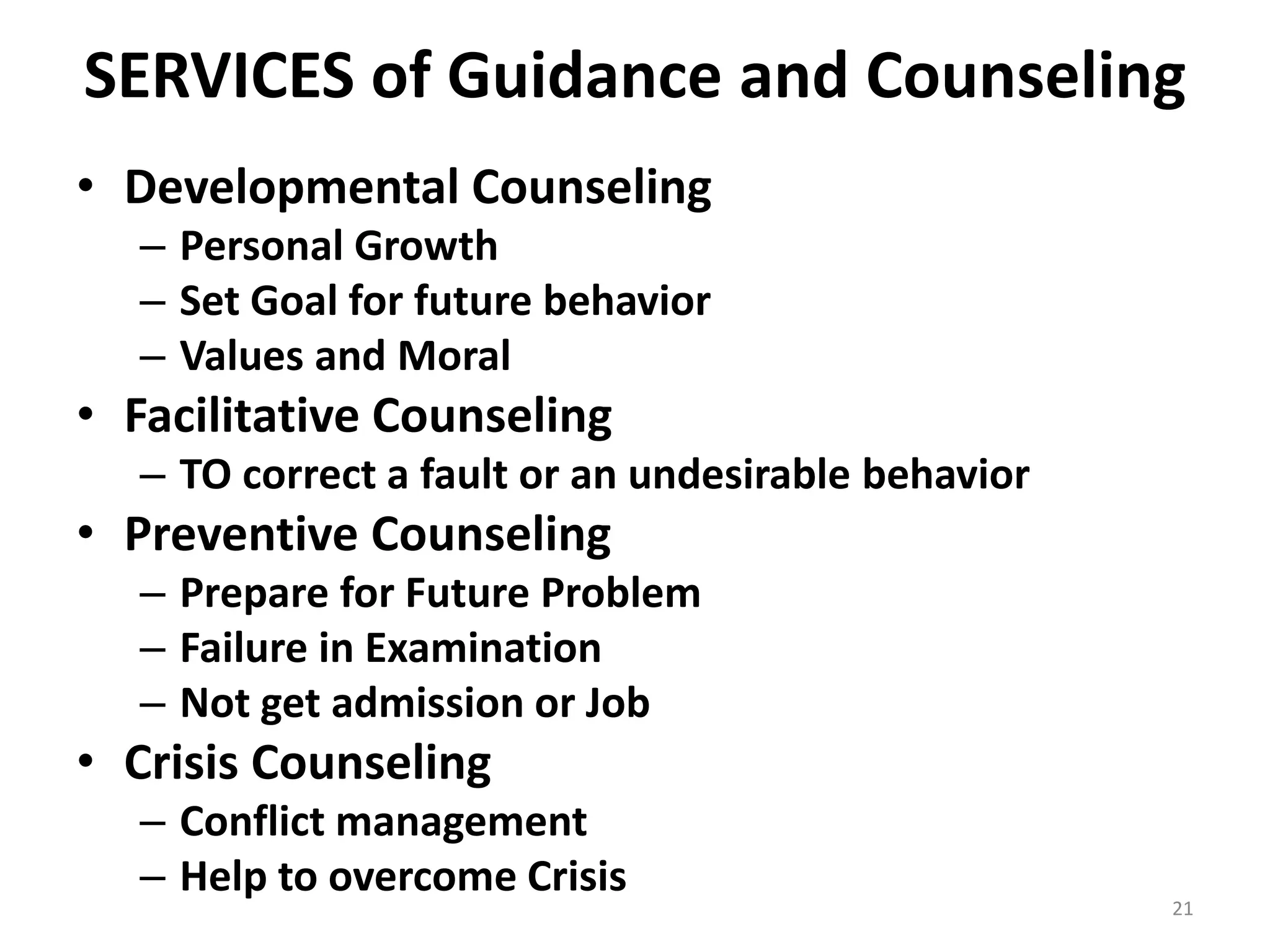 SERVICES of Guidance and Counseling

• Developmental Counseling
– Personal Growth
– Set Goal for future behavior
– Values and Moral
• Facilitative Counseling
– TO correct a fault or an undesirable behavior
• Preventive Counseling
– Prepare for Future Problem
– Failure in Examination
– Not get admission or Job
• Crisis Counseling
– Conflict management
– Help to overcome Crisis

21